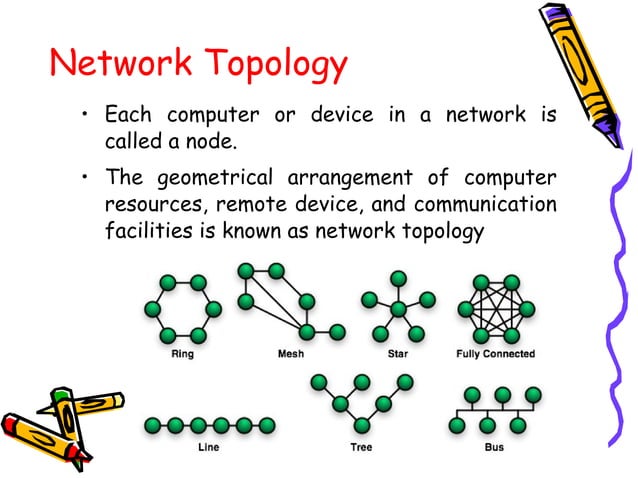 Network Topology

• Each computer or device in a network is called a node.

• The geometrical arrangement of computer resources, remote device, and communication facilities is known as network topology

Ring

Mesh

Star

Fully Connected

Line

Tree

Bus